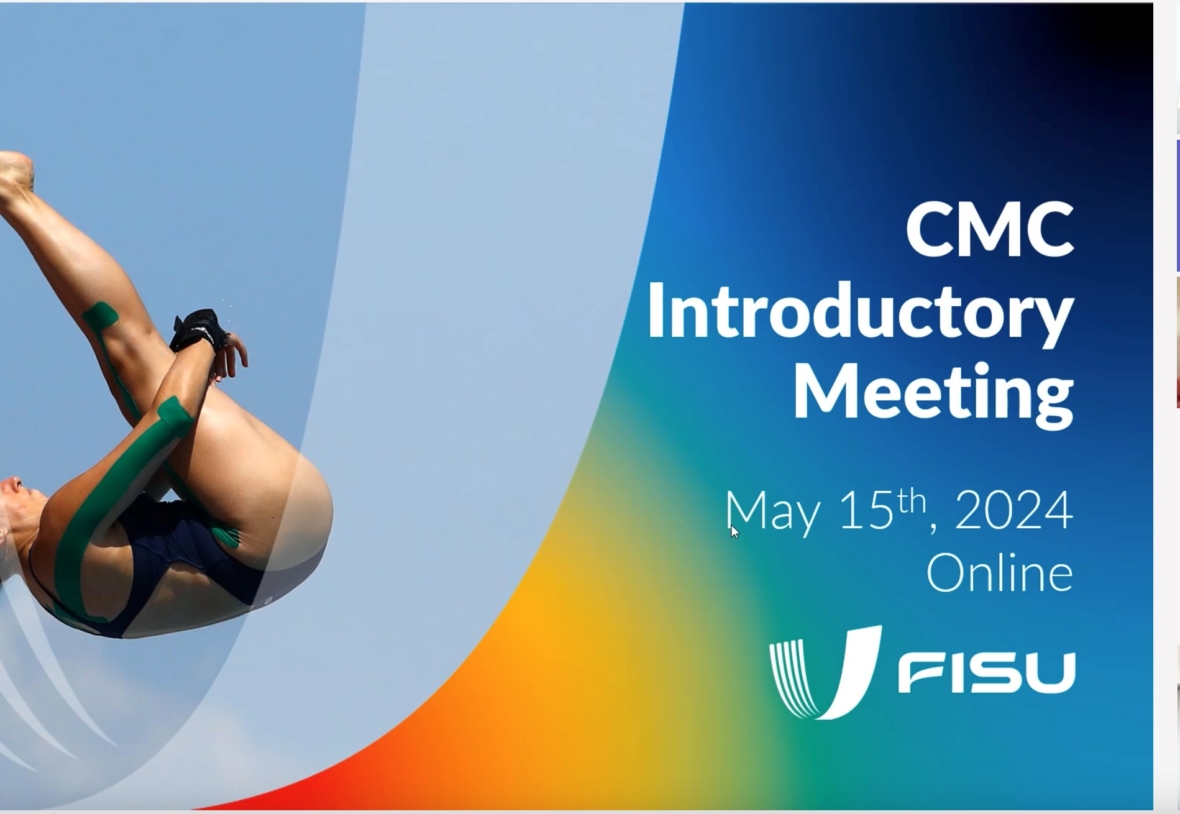 CMC Introductory Meeting

May 15$^{th}$, 2024
Online

FISU